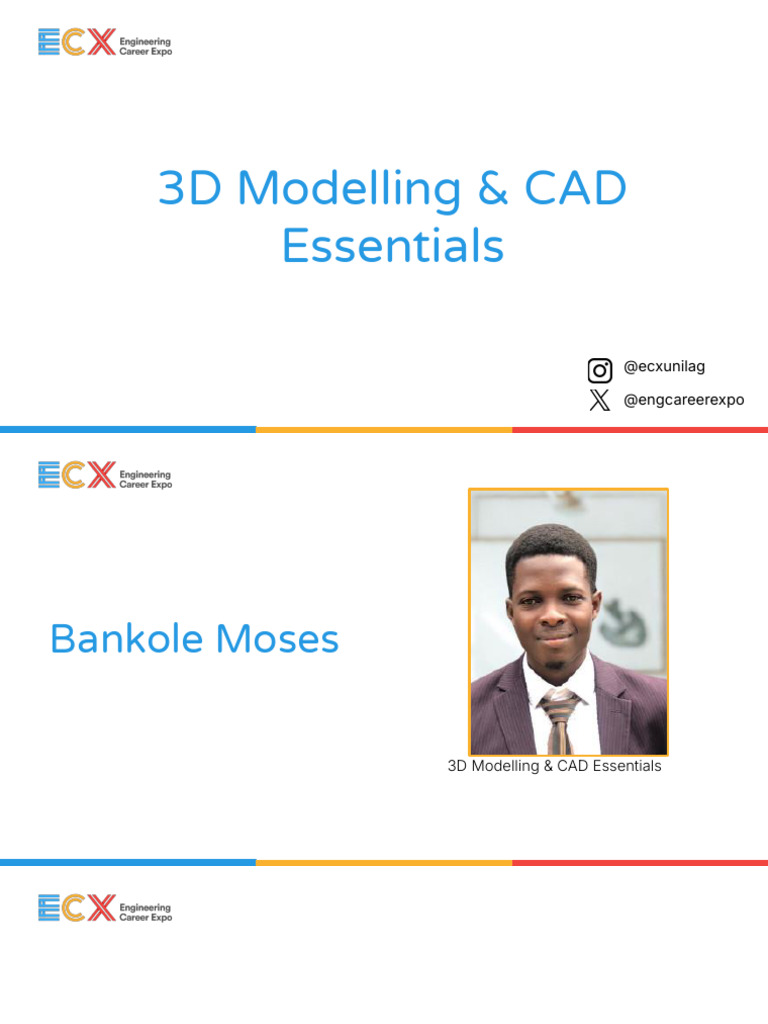 ECX Engineering Career Expo

3D Modelling & CAD Essentials

@ecxunilag
@engcareerexpo

ECX Engineering Career Expo

Bankole Moses

3D Modelling & CAD Essentials

ECX Engineering Career Expo